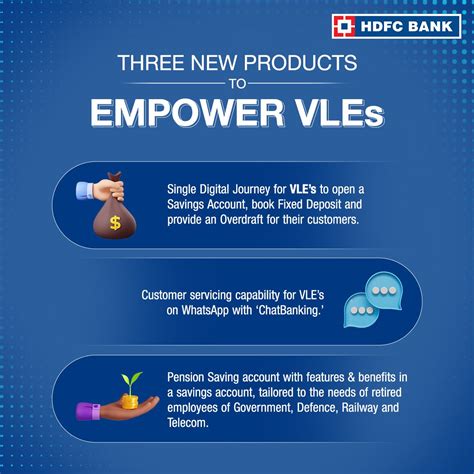 HDFC BANK

THREE NEW PRODUCTS
TO
EMPOWER VLEs

$

Single Digital Journey for VLE's to open a Savings Account, book Fixed Deposit and provide an Overdraft for their customers.

Customer servicing capability for VLE's on WhatsApp with 'ChatBanking.'

Pension Saving account with features & benefits in a savings account, tailored to the needs of retired employees of Government, Defence, Railway and Telecom.